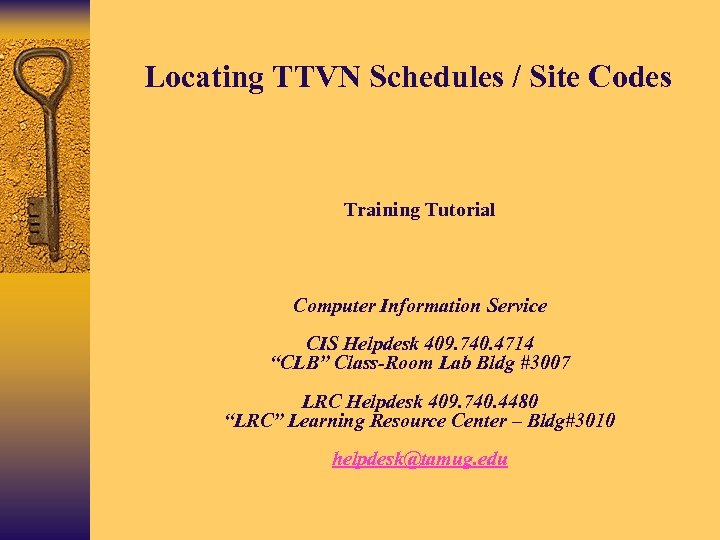 Locating TTVN Schedules / Site Codes

Training Tutorial

Computer Information Service

CIS Helpdesk 409.740.4714
“CLB” Class-Room Lab Bldg #3007

LRC Helpdesk 409.740.4480
“LRC” Learning Resource Center – Bldg#3010

helpdesk@tamug.edu